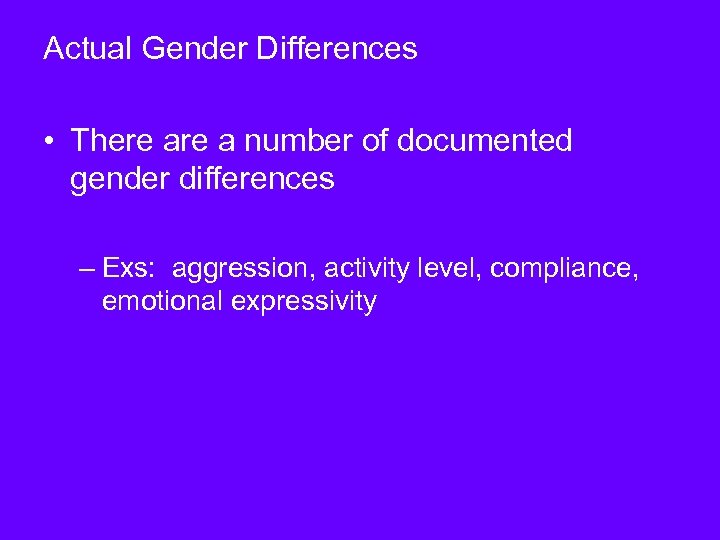 Actual Gender Differences

• There are a number of documented gender differences

– Exs: aggression, activity level, compliance, emotional expressivity